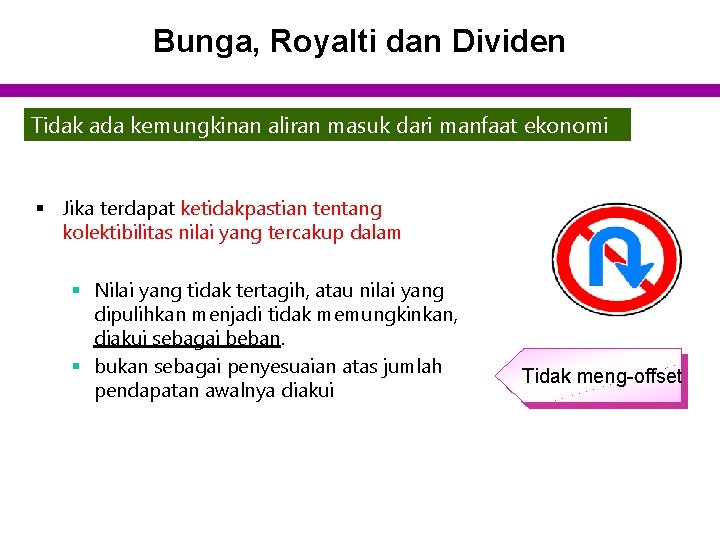 Bunga, Royalti dan Dividen

Tidak ada kemungkinan aliran masuk dari manfaat ekonomi

▪ Jika terdapat ketidakpastian tentang kolektibilitas nilai yang tercakup dalam

▪ Nilai yang tidak tertagih, atau nilai yang dipulihkan menjadi tidak memungkinkan, diakui sebagai beban.

▪ bukan sebagai penyesuaian atas jumlah pendapatan awalnya diakui

Tidak meng-offset